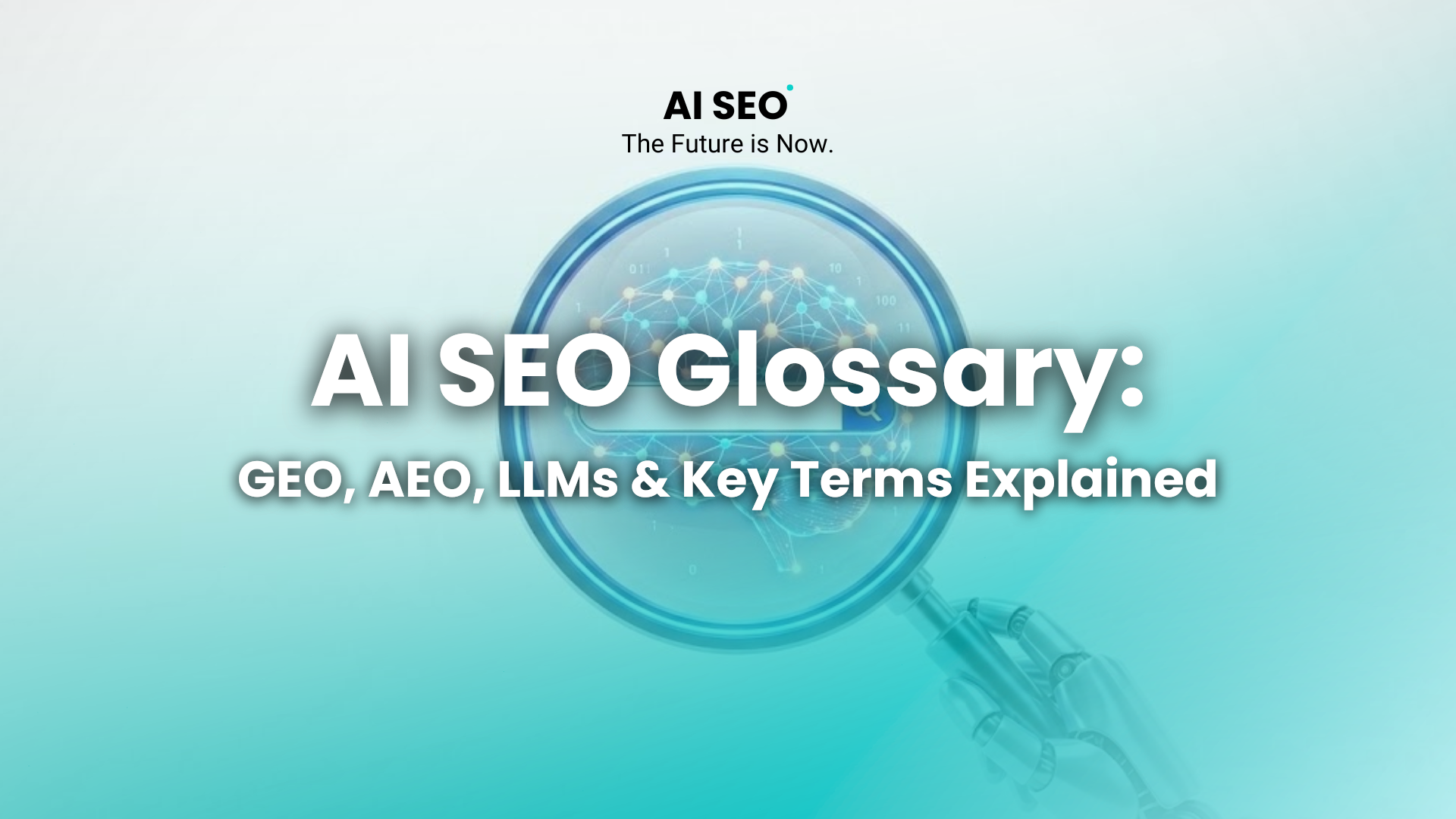 AI SEO
The Future is Now.

AI SEO Glossary:
GEO, AEO, LLMs & Key Terms Explained